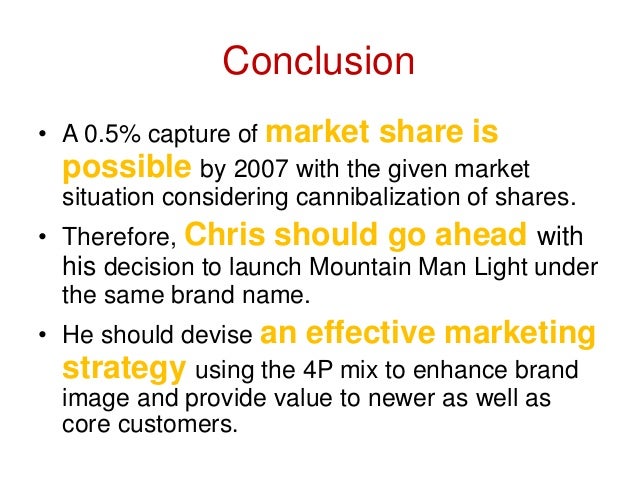 Conclusion

• A 0.5% capture of market share is possible by 2007 with the given market situation considering cannibalization of shares.

• Therefore, Chris should go ahead with his decision to launch Mountain Man Light under the same brand name.

• He should devise an effective marketing strategy using the 4P mix to enhance brand image and provide value to newer as well as core customers.